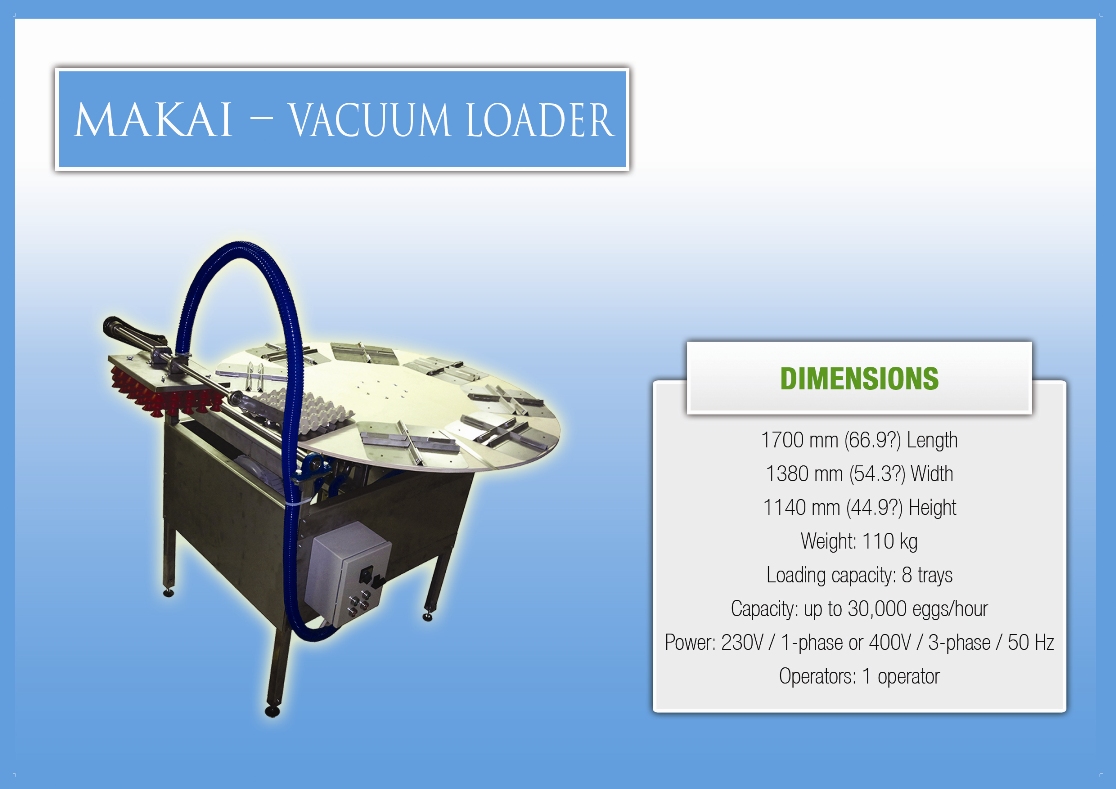 MAKAI – VACUUM LOADER

DIMENSIONS

1700 mm (66.9?) Length
1380 mm (54.3?) Width
1140 mm (44.9?) Height
Weight: 110 kg
Loading capacity: 8 trays
Capacity: up to 30,000 eggs/hour
Power: 230V / 1-phase or 400V / 3-phase / 50 Hz
Operators: 1 operator